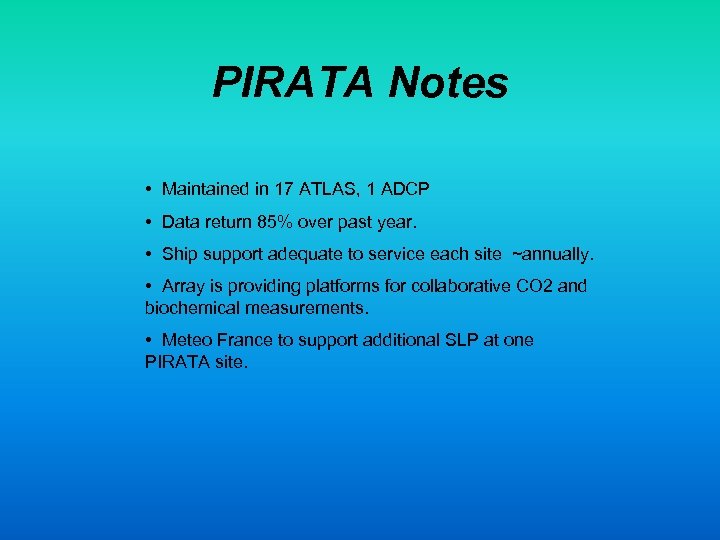 PIRATA Notes

• Maintained in 17 ATLAS, 1 ADCP

• Data return 85% over past year.

• Ship support adequate to service each site ~annually.

• Array is providing platforms for collaborative CO2 and biochemical measurements.

• Meteo France to support additional SLP at one PIRATA site.